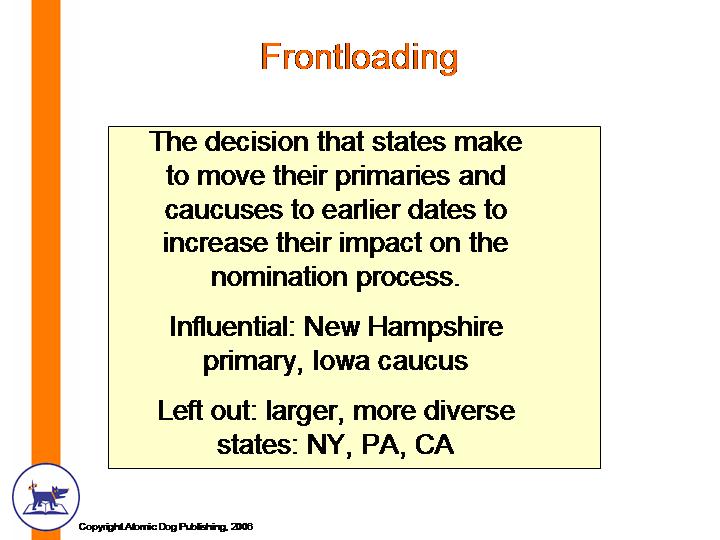 Frontloading

The decision that states make to move their primaries and caucuses to earlier dates to increase their impact on the nomination process.

Influential: New Hampshire primary, Iowa caucus

Left out: larger, more diverse states: NY, PA, CA

Copyright Atomic Dog Publishing, 2006